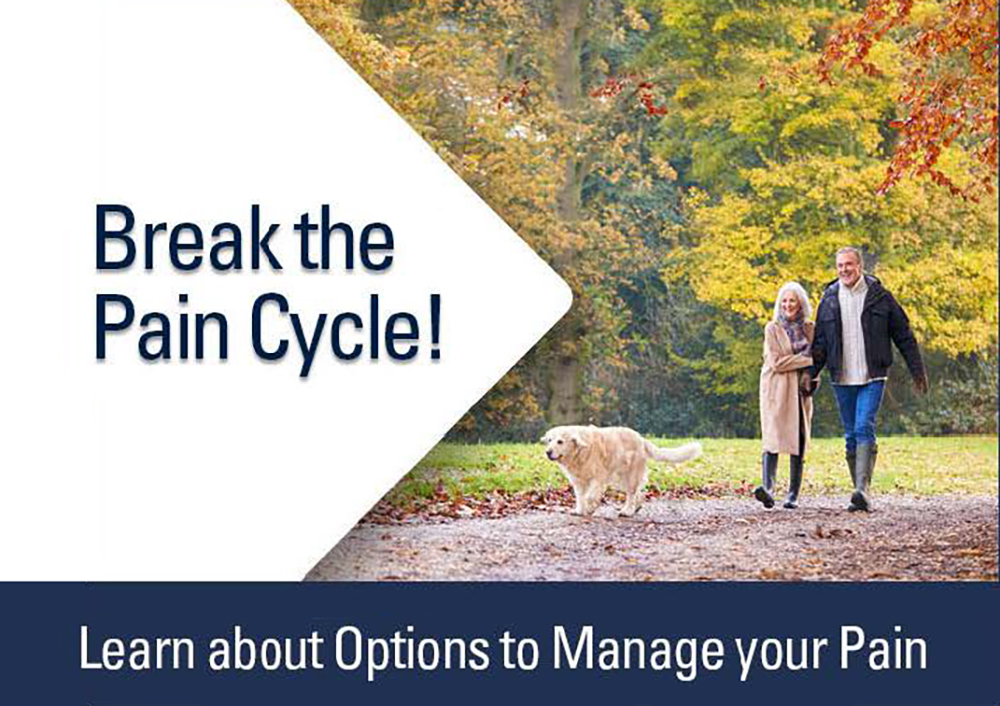 Break the Pain Cycle!

Learn about Options to Manage your Pain